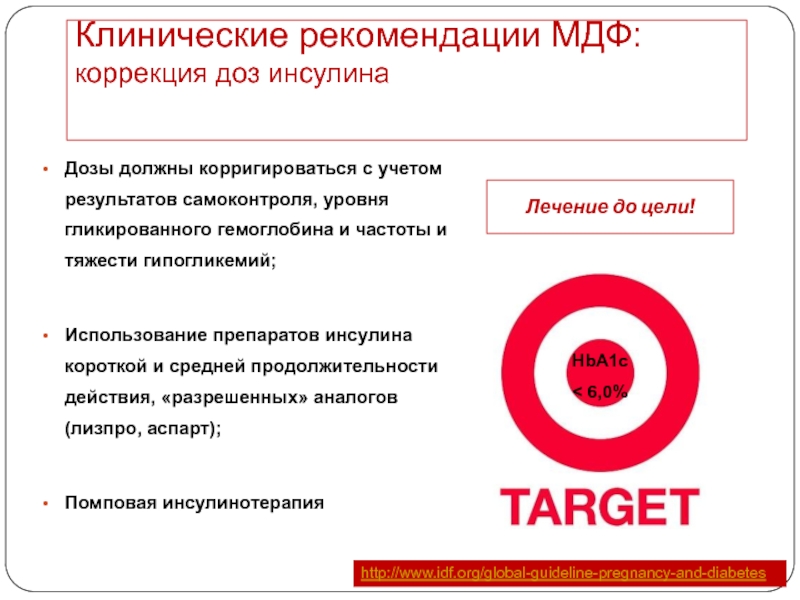 Клинические рекомендации МДФ:
коррекция доз инсулина

• Дозы должны корригироваться с учетом результатов самоконтроля, уровня гликированного гемоглобина и частоты и тяжести гипогликемий;

• Использование препаратов инсулина короткой и средней продолжительности действия, «разрешенных» аналогов (лизпро, аспарт);

• Помповая инсулинотерапия

Лечение до цели!

HbA1c
< 6,0%

TARGET

http://www.idf.org/global-guideline-pregnancy-and-diabetes